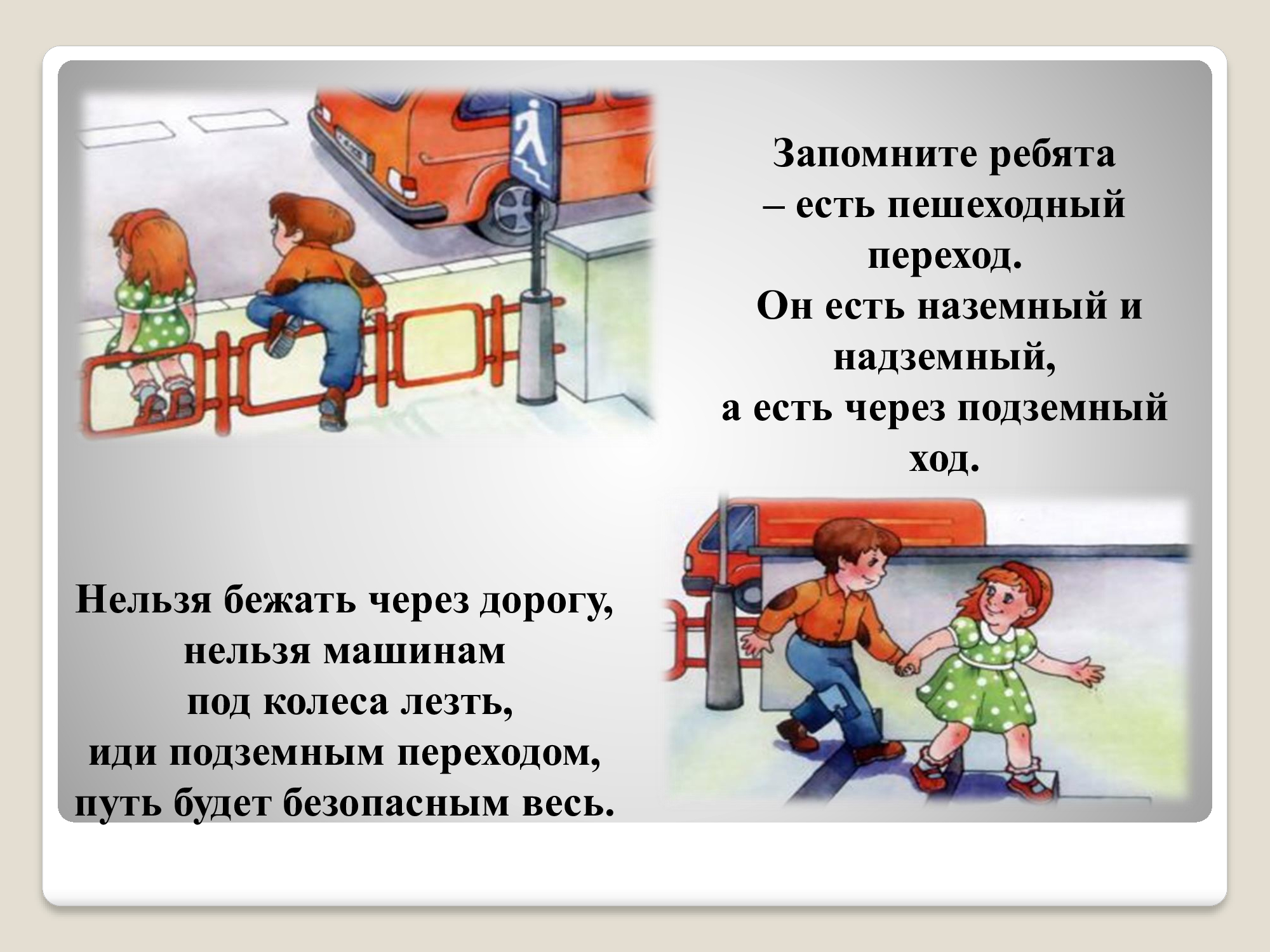 Запомните ребята
– есть пешеходный
переход.
Он есть наземный и
надземный,
а есть через подземный
ход.

Нельзя бежать через дорогу,
нельзя машинам
под колеса лезть,
иди подземным переходом,
путь будет безопасным весь.